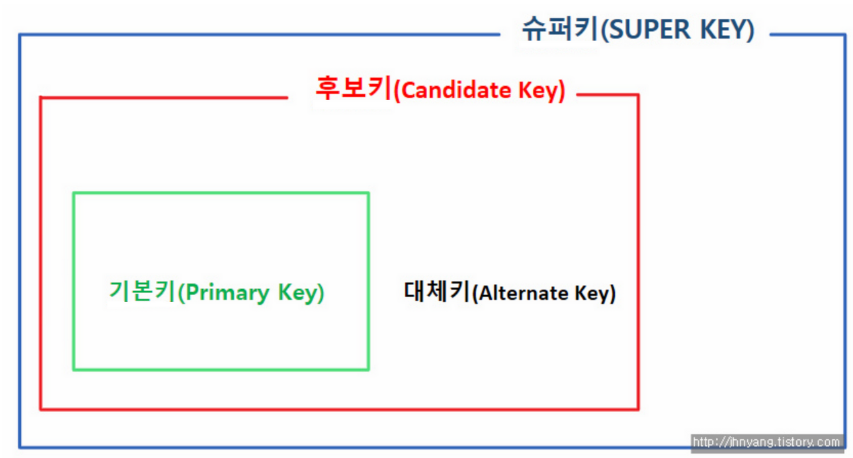 슈퍼키(SUPER KEY)

후보키(Candidate Key)

기본키(Primary Key)

대체키(Alternate Key)

http://jhnyang.tistory.com